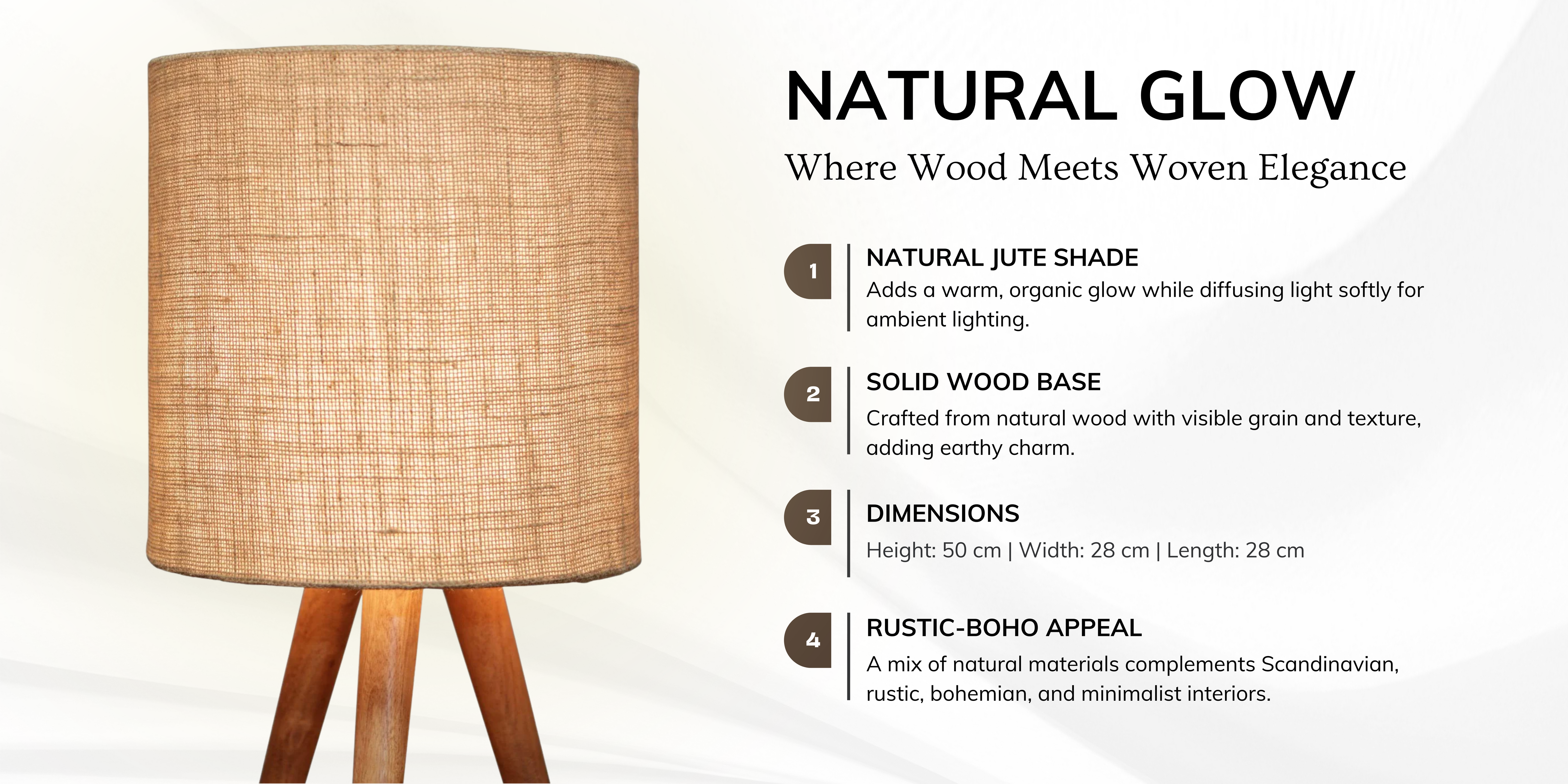 NATURAL GLOW

Where Wood Meets Woven Elegance

1

NATURAL JUTE SHADE

Adds a warm, organic glow while diffusing light softly for ambient lighting.

2

SOLID WOOD BASE

Crafted from natural wood with visible grain and texture, adding earthy charm.

3

DIMENSIONS

Height: 50 cm | Width: 28 cm | Length: 28 cm

4

RUSTIC-BOHO APPEAL

A mix of natural materials complements Scandinavian, rustic, bohemian, and minimalist interiors.